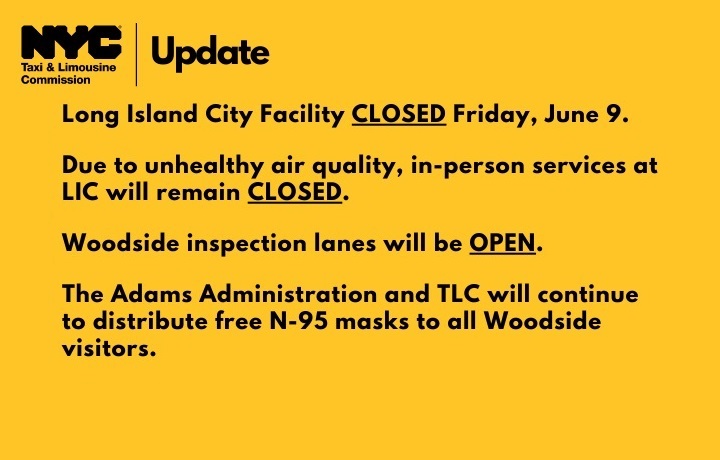 NYC
Taxi & Limousine Commission

Update

Long Island City Facility CLOSED Friday, June 9.

Due to unhealthy air quality, in-person services at LIC will remain CLOSED.

Woodside inspection lanes will be OPEN.

The Adams Administration and TLC will continue to distribute free N-95 masks to all Woodside visitors.